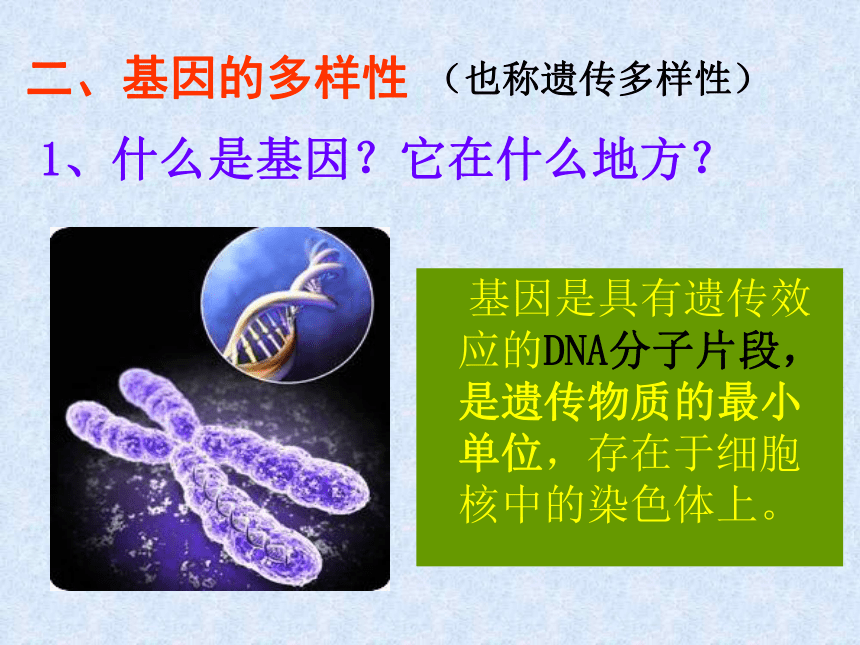 二、基因的多样性 （也称遗传多样性）

1、什么是基因？它在什么地方？

基因是具有遗传效应的DNA分子片段，是遗传物质的最小单位，存在于细胞核中的染色体上。